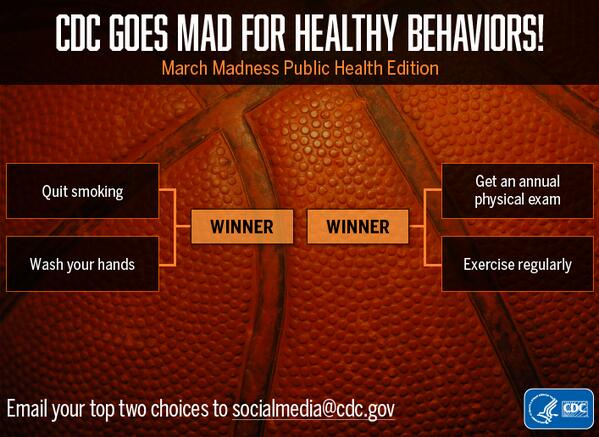 CDC GOES MAD FOR HEALTHY BEHAVIORS!

March Madness Public Health Edition

Quit smoking

Wash your hands

WINNER

WINNER

Get an annual physical exam

Exercise regularly

Email your top two choices to socialmedia@cdc.gov

CDC